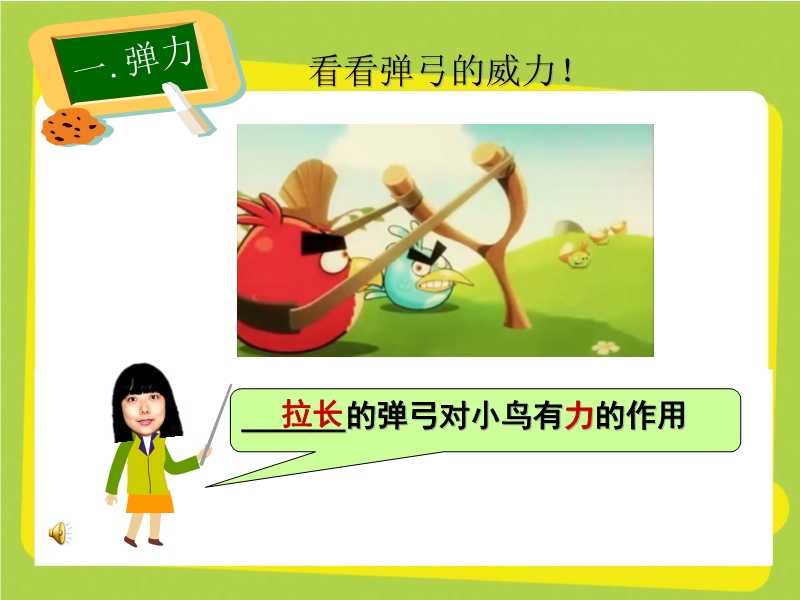 一. 弹力

看看弹弓的威力！

拉长的弹弓对小鸟有力的作用